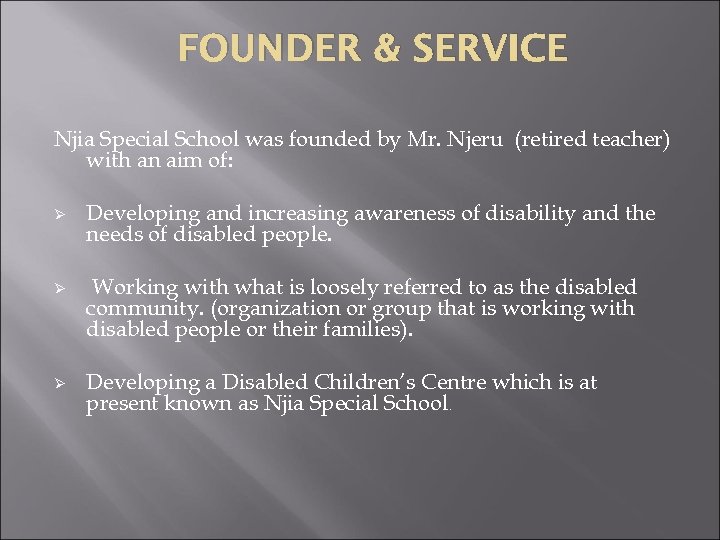 FOUNDER & SERVICE

Njia Special School was founded by Mr. Njeru (retired teacher) with an aim of:

➢ Developing and increasing awareness of disability and the needs of disabled people.

➢ Working with what is loosely referred to as the disabled community. (organization or group that is working with disabled people or their families).

➢ Developing a Disabled Children's Centre which is at present known as Njia Special School.